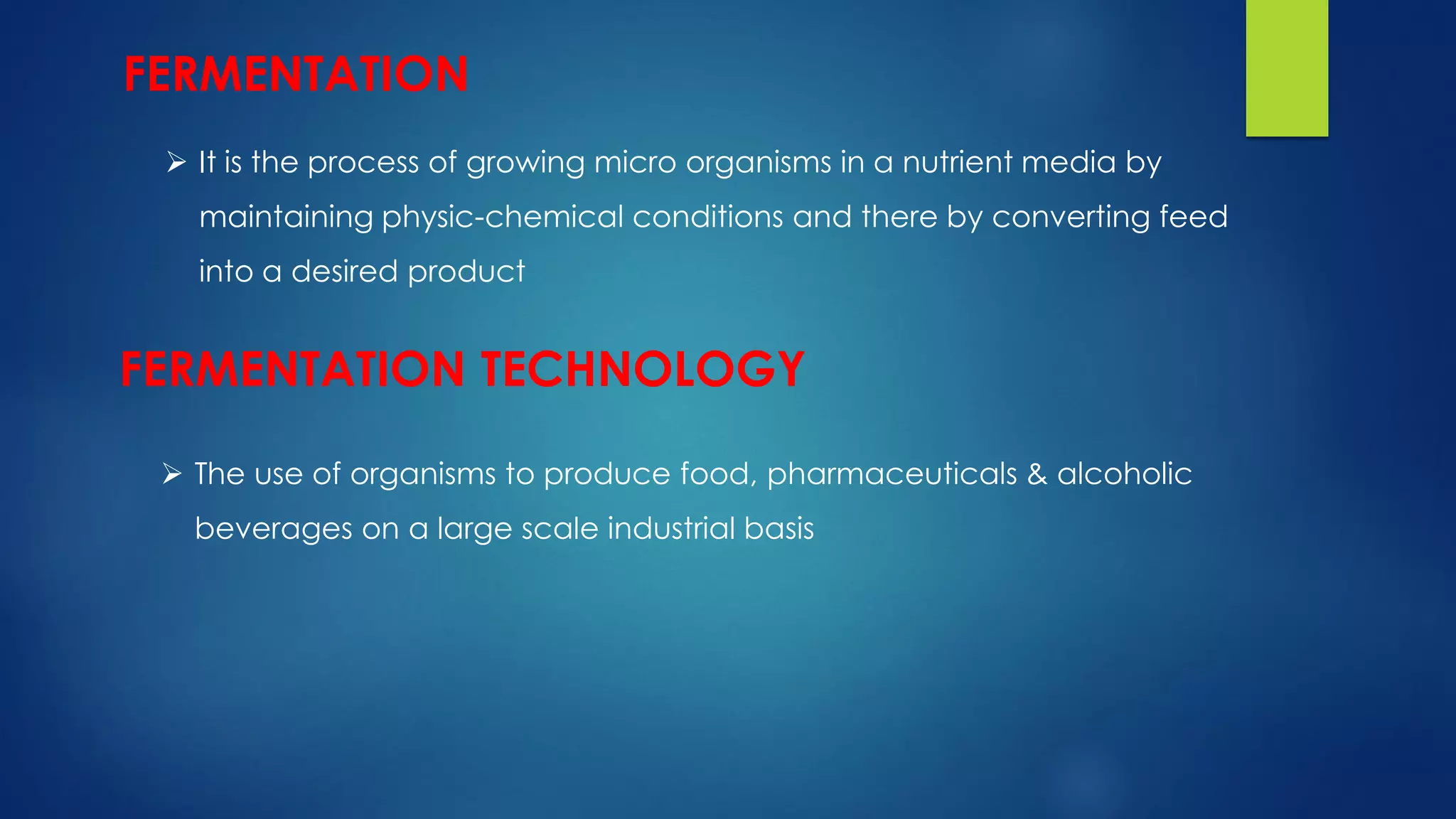 FERMENTATION

➢ It is the process of growing micro organisms in a nutrient media by maintaining physic-chemical conditions and there by converting feed into a desired product

FERMENTATION TECHNOLOGY

➢ The use of organisms to produce food, pharmaceuticals & alcoholic beverages on a large scale industrial basis